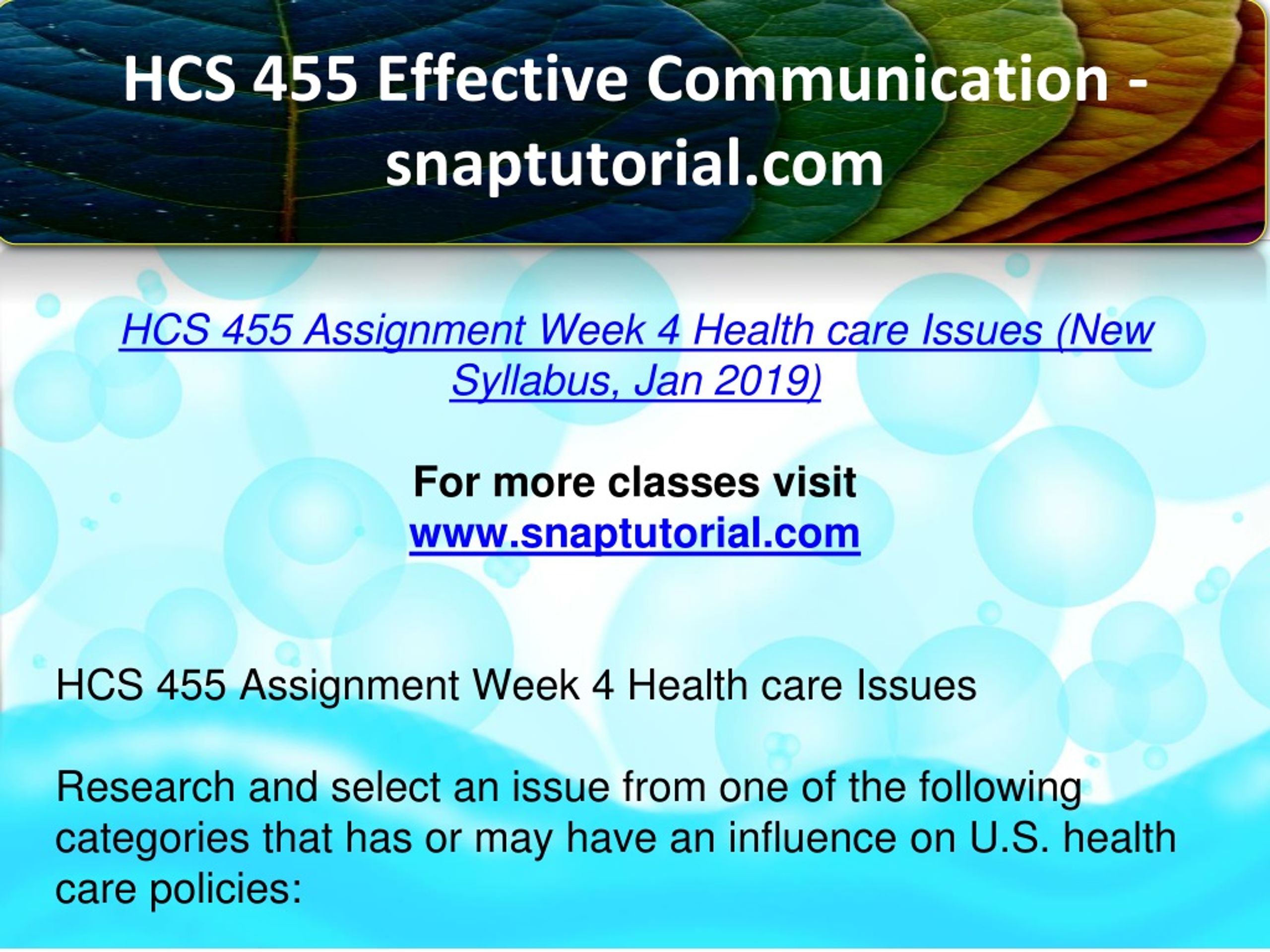 HCS 455 Effective Communication - snaptutorial.com

HCS 455 Assignment Week 4 Health care Issues (New Syllabus, Jan 2019)

For more classes visit
www.snaptutorial.com

HCS 455 Assignment Week 4 Health care Issues

Research and select an issue from one of the following categories that has or may have an influence on U.S. health care policies: